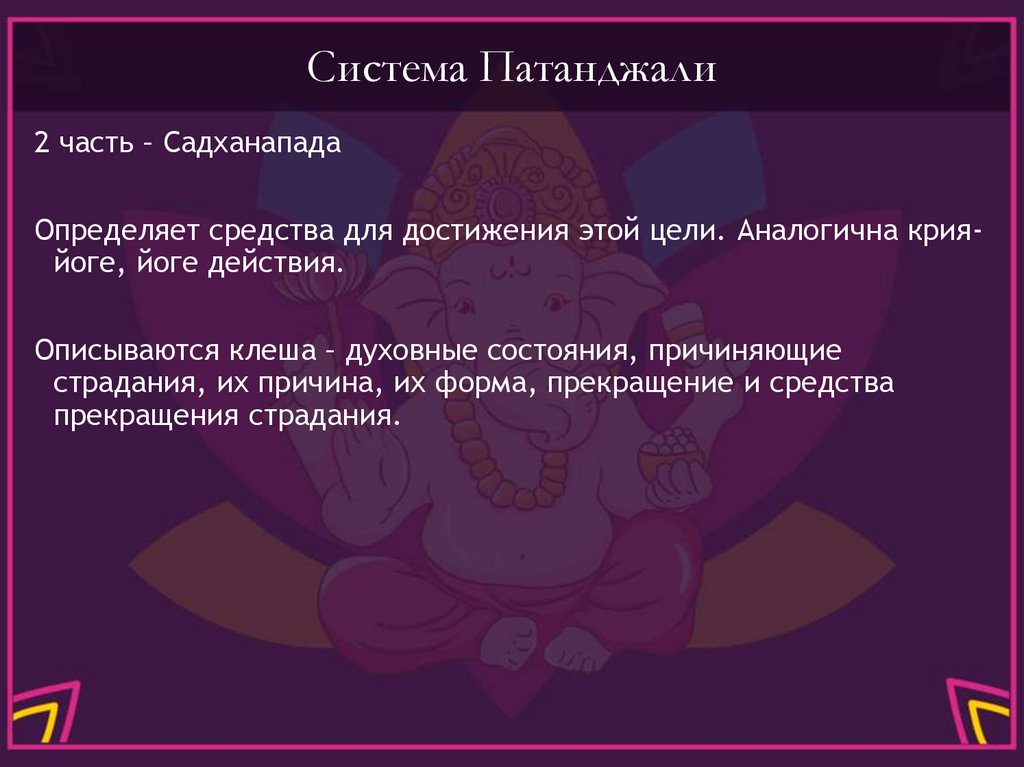 Система Патанджали

2 часть – Садханапада

Определяет средства для достижения этой цели. Аналогична крия-йоге, йоге действия.

Описываются клеша – духовные состояния, причиняющие страдания, их причина, их форма, прекращение и средства прекращения страдания.